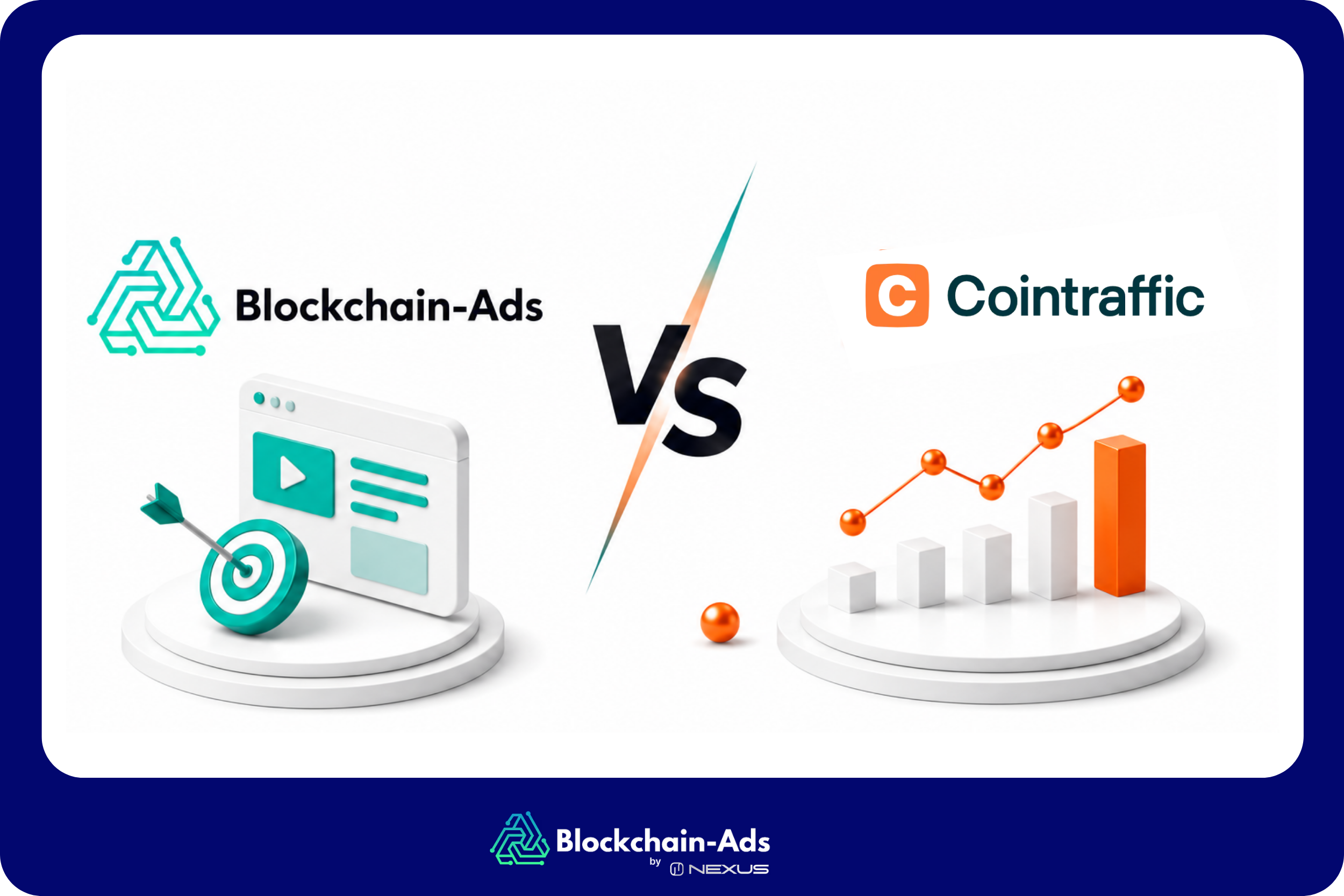 Blockchain-Ads

VS

C Cointraffic

Blockchain-Ads
by NEXUS